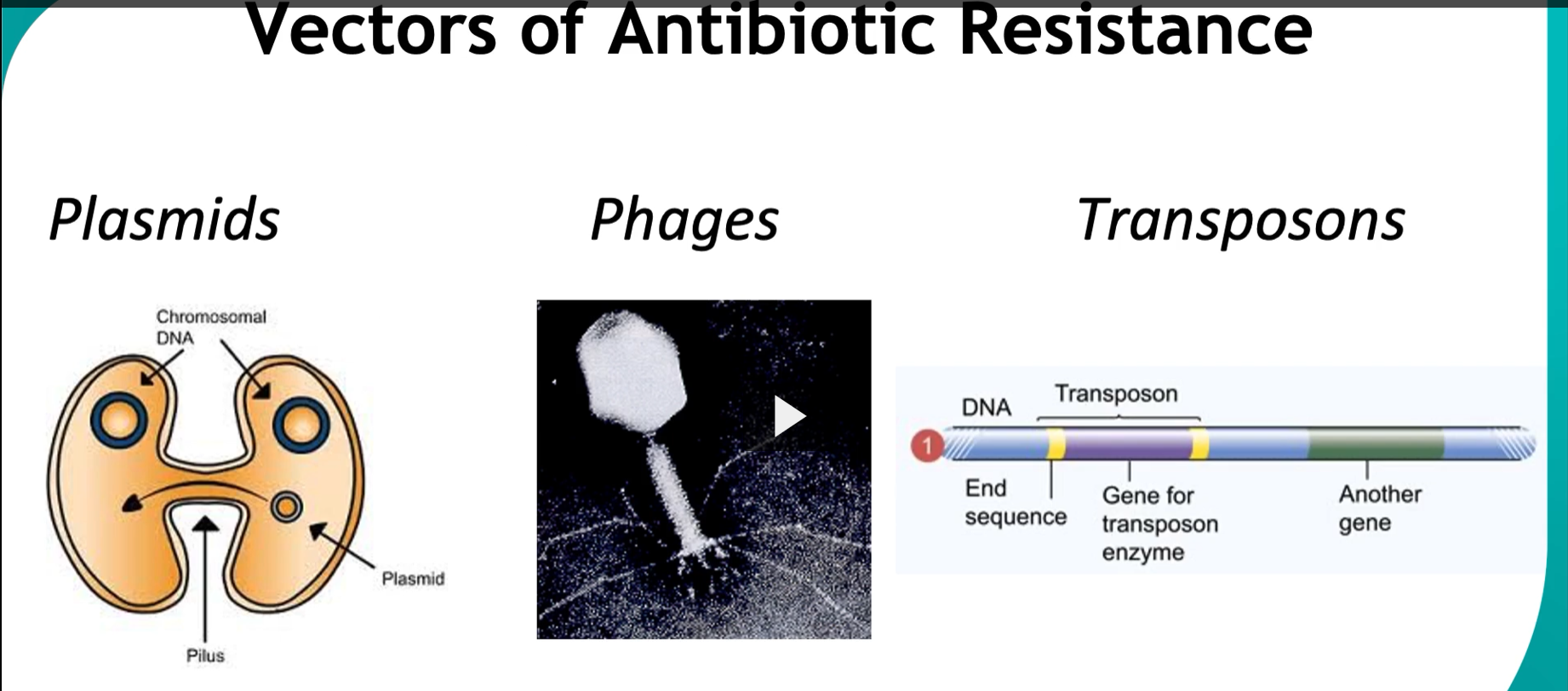 Vectors of Antibiotic Resistance

Plasmids

Chromosomal DNA

Plasmid

Pilus

Phages

Transposons

DNA

Transposon

1

End sequence

Gene for transposon enzyme

Another gene